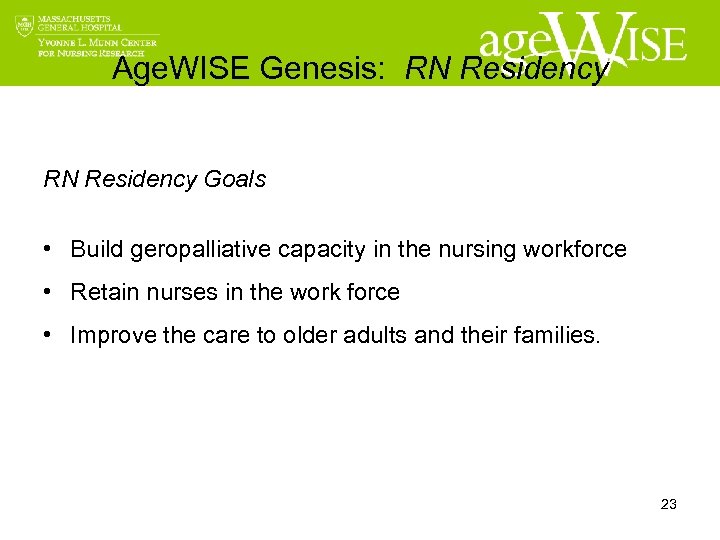 MASSACHUSETTS GENERAL HOSPITAL
YVONNE L. MUNN CENTER FOR NURSING RESEARCH

ageWISE

AgeWISE Genesis: RN Residency

RN Residency Goals

• Build geropalliative capacity in the nursing workforce
• Retain nurses in the work force
• Improve the care to older adults and their families.

23